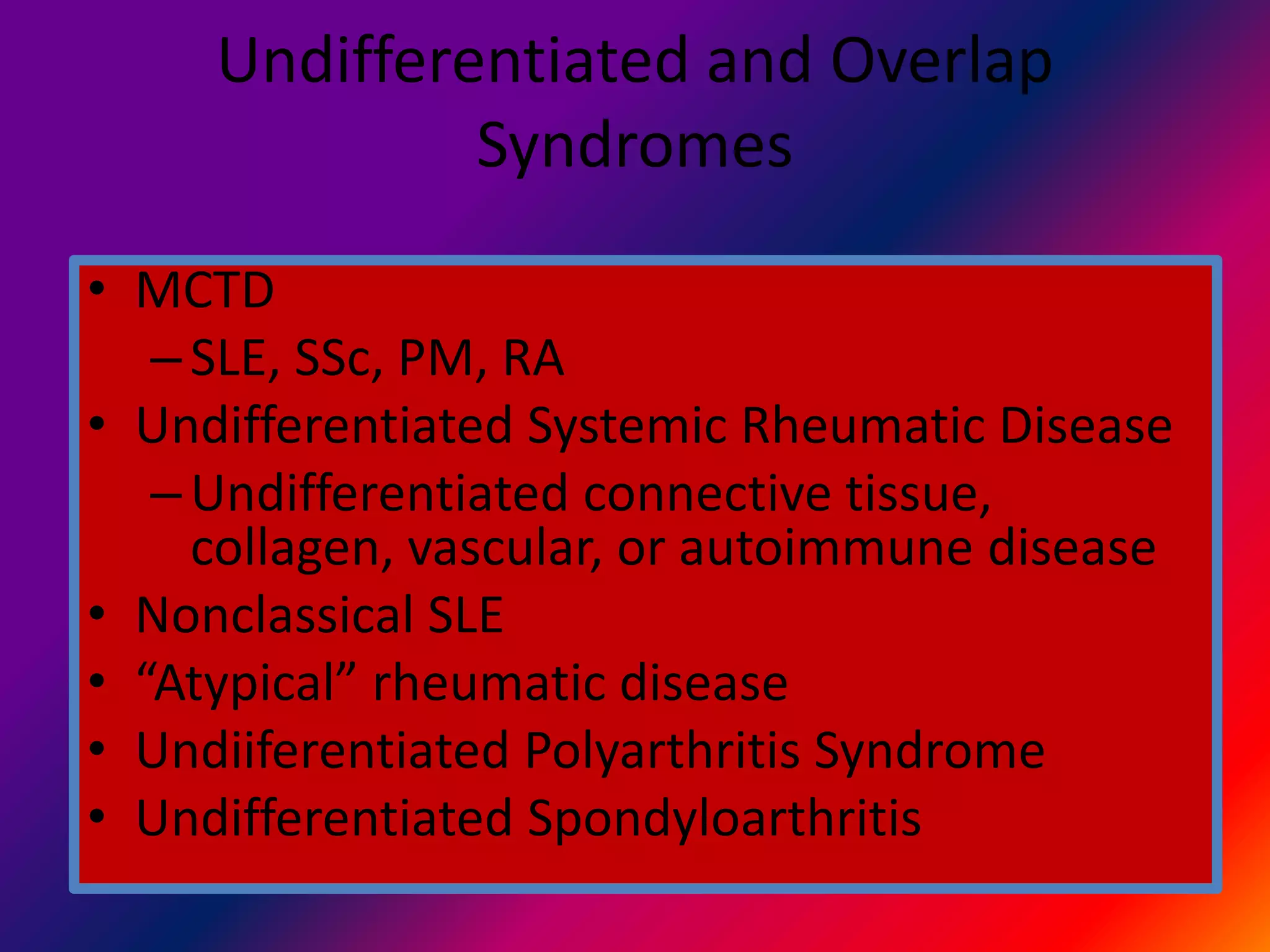 Undifferentiated and Overlap Syndromes

• MCTD
– SLE, SSc, PM, RA
• Undifferentiated Systemic Rheumatic Disease
– Undifferentiated connective tissue, collagen, vascular, or autoimmune disease
• Nonclassical SLE
• “Atypical” rheumatic disease
• Undiiferentiated Polyarthritis Syndrome
• Undifferentiated Spondyloarthritis